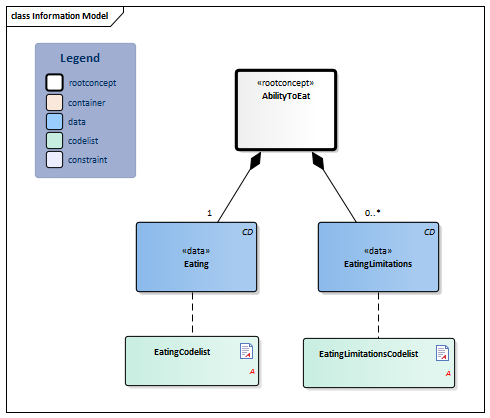 class Information Model

Legend

rootconcept

container

data

codelist

constraint

«rootconcept»
AbilityToEat

1

0..*

CD

«data»
Eating

CD

«data»
EatingLimitations

EatingCodelist

A

EatingLimitationsCodelist

A